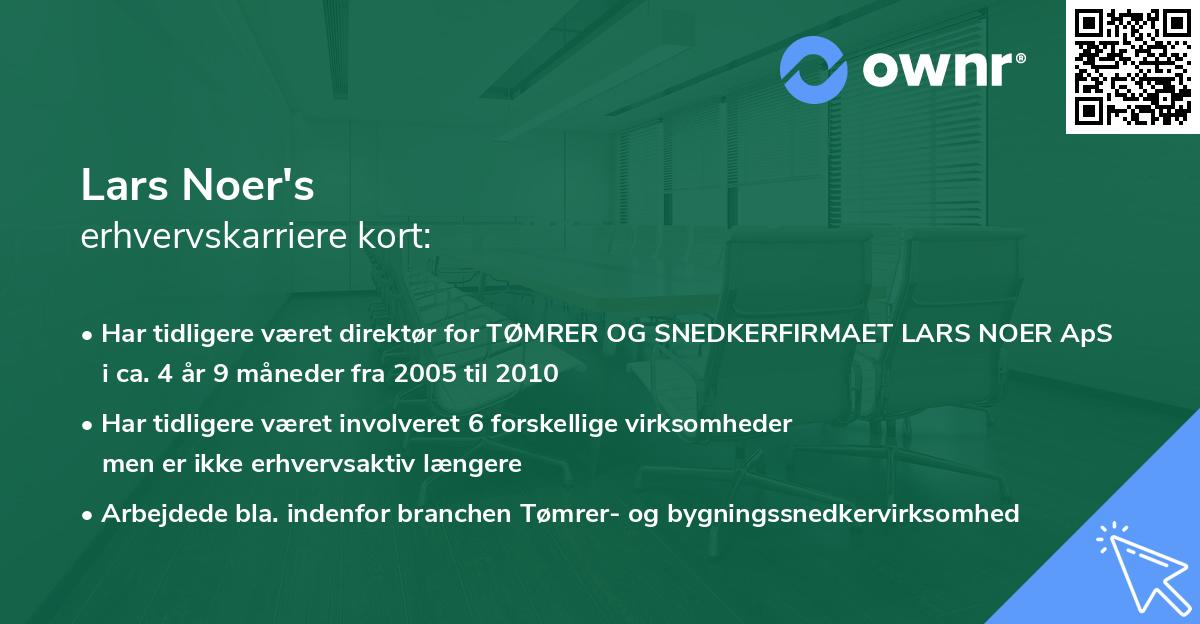 ownr®

Lars Noer's
erhvervskarriere kort:

• Har tidligere været direktør for TØMRER OG SNEDKERFIRMAET LARS NOER ApS i ca. 4 år 9 måneder fra 2005 til 2010

• Har tidligere været involveret 6 forskellige virksomheder men er ikke erhvervsaktiv længere

• Arbejdede bla. indenfor branchen Tømrer- og bygningssnedkervirksomhed